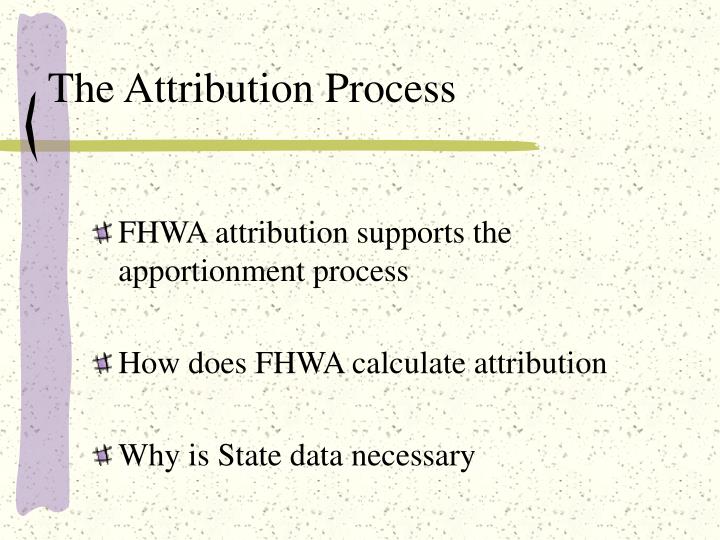 The Attribution Process

FHWA attribution supports the apportionment process

How does FHWA calculate attribution

Why is State data necessary